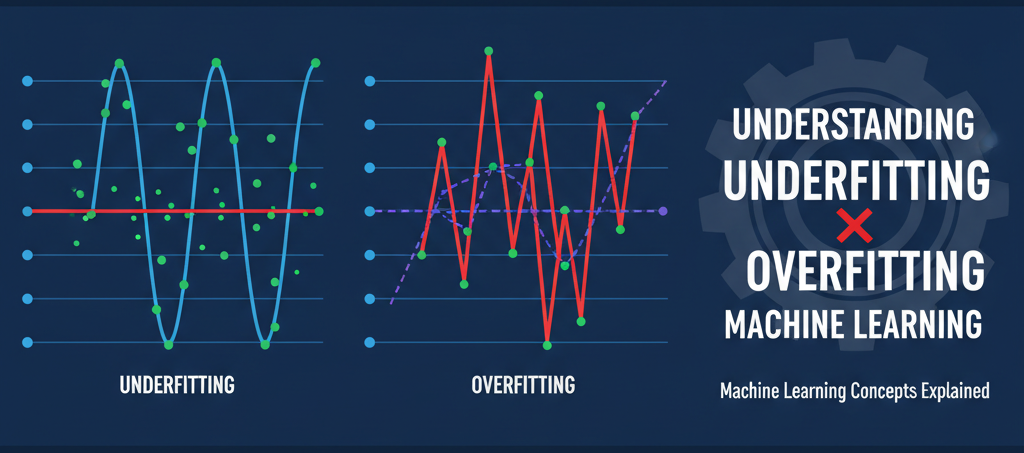 UNDERFITTING

OVERFITTING

UNDERSTANDING
UNDERFITTING
×
OVERFITTING
MACHINE LEARNING

Machine Learning Concepts Explained